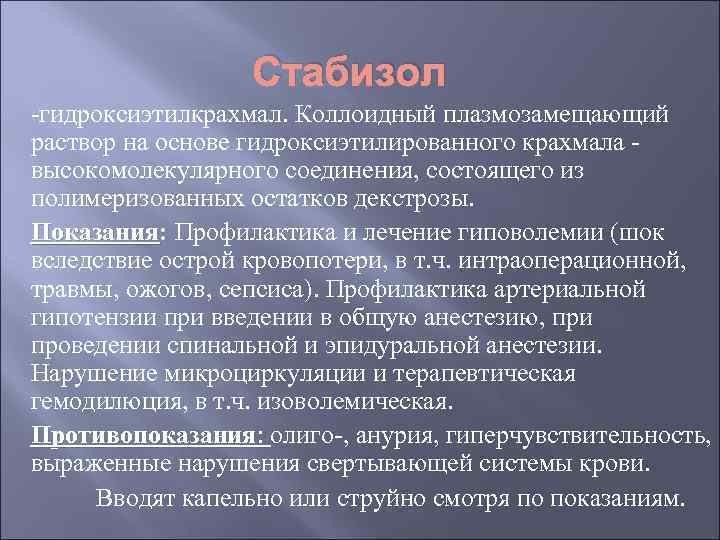 Стабизол

-гидроксиэтилкрахмал. Коллоидный плазмозамещающий раствор на основе гидроксиэтилированного крахмала - высокомолекулярного соединения, состоящего из полимеризованных остатков декстрозы.

Показания: Профилактика и лечение гиповолемии (шок вследствие острой кровопотери, в т.ч. интраоперационной, травмы, ожогов, сепсиса). Профилактика артериальной гипотензии при введении в общую анестезию, при проведении спинальной и эпидуральной анестезии. Нарушение микроциркуляции и терапевтическая гемодилюция, в т.ч. изоволемическая.

Противопоказания: олиго-, анурия, гиперчувствительность, выраженные нарушения свертывающей системы крови.

Вводят капельно или струйно смотря по показаниям.